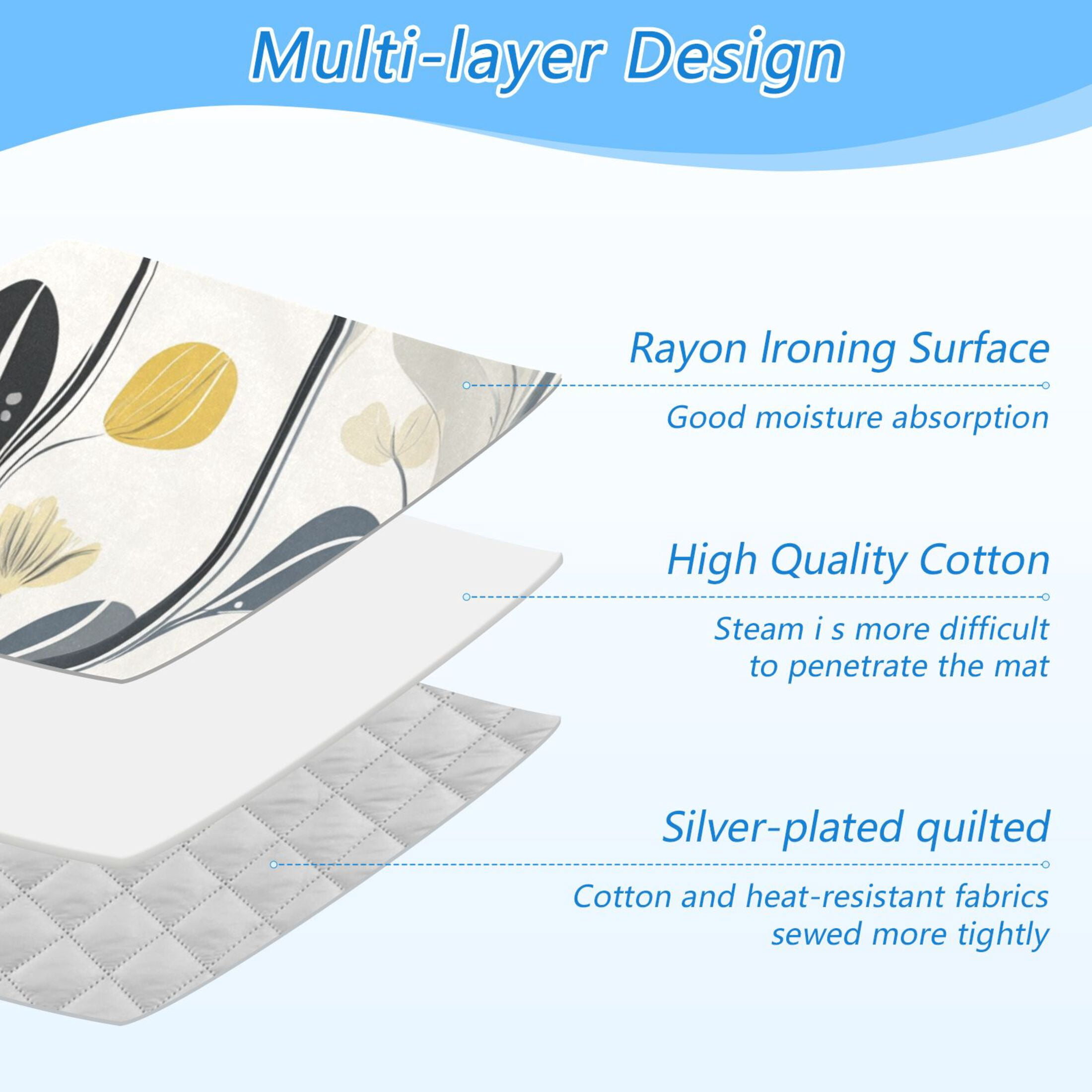 Multi-layer Design

Rayon Ironing Surface

Good moisture absorption

High Quality Cotton

Steam i s more difficult to penetrate the mat

Silver-plated quilted

Cotton and heat-resistant fabrics sewed more tightly